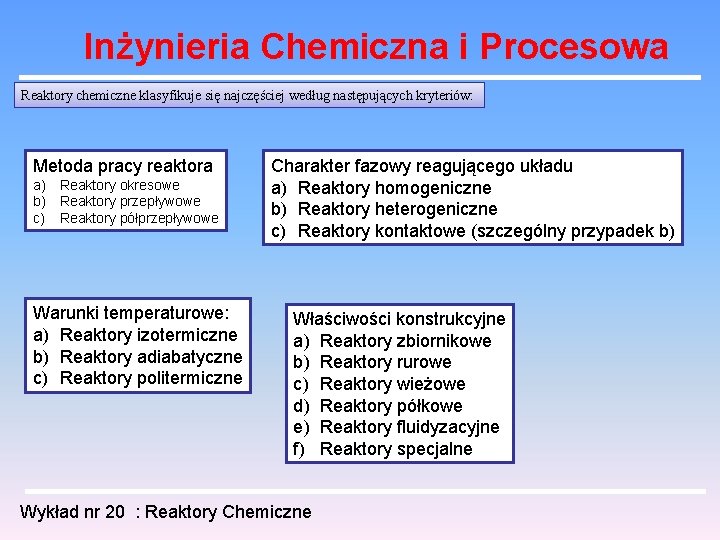 Inżynieria Chemiczna i Procesowa

Reaktory chemiczne klasyfikuje się najczęściej według następujących kryteriów:

Metoda pracy reaktora
a) Reaktory okresowe
b) Reaktory przepływowe
c) Reaktory półprzepływowe

Charakter fazowy reagującego układu
a) Reaktory homogeniczne
b) Reaktory heterogeniczne
c) Reaktory kontaktowe (szczególny przypadek b)

Warunki temperaturowe:
a) Reaktory izotermiczne
b) Reaktory adiabatyczne
c) Reaktory politermiczne

Właściwości konstrukcyjne
a) Reaktory zbiornikowe
b) Reaktory rurowe
c) Reaktory wieżowe
d) Reaktory półkowe
e) Reaktory fluidyzacyjne
f) Reaktory specjalne

Wykład nr 20 : Reaktory Chemiczne